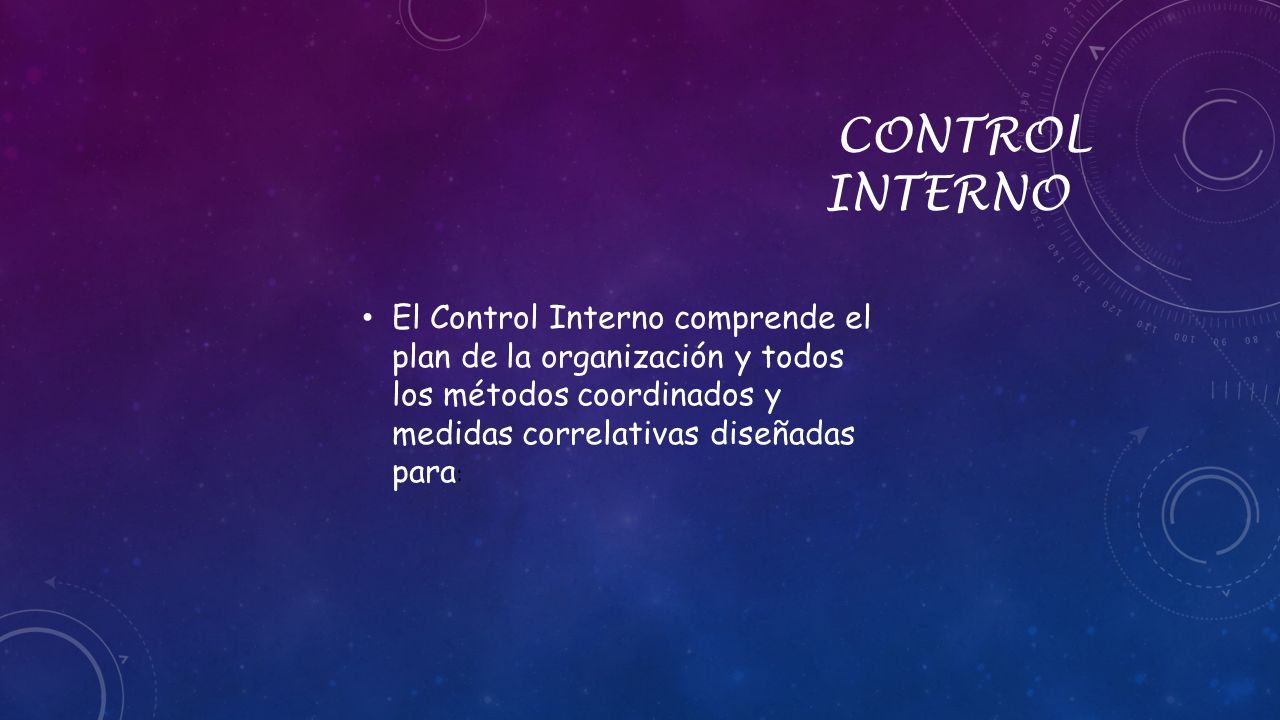 CONTROL INTERNO

• El Control Interno comprende el plan de la organización y todos los métodos coordinados y medidas correlativas diseñadas para